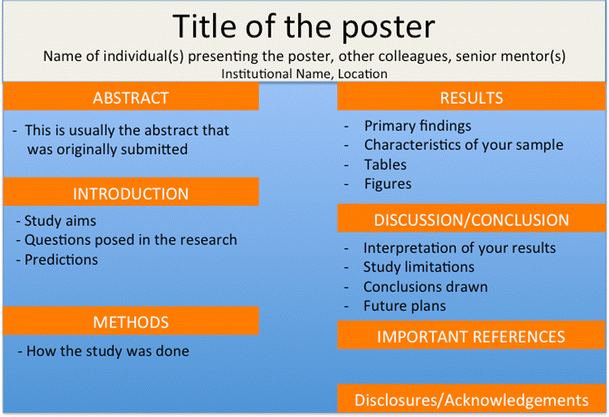 Title of the poster

Name of individual(s) presenting the poster, other colleagues, senior mentor(s)

Institutional Name, Location

ABSTRACT

- This is usually the abstract that was originally submitted

INTRODUCTION

- Study aims
- Questions posed in the research
- Predictions

METHODS

- How the study was done

RESULTS

- Primary findings
- Characteristics of your sample
- Tables
- Figures

DISCUSSION/CONCLUSION

- Interpretation of your results
- Study limitations
- Conclusions drawn
- Future plans

IMPORTANT REFERENCES

Disclosures/Acknowledgements